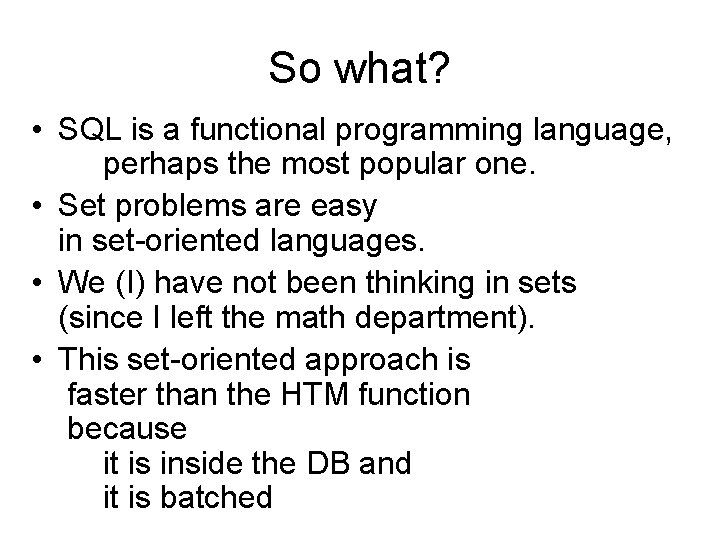 So what?

• SQL is a functional programming language, perhaps the most popular one.

• Set problems are easy in set-oriented languages.

• We (I) have not been thinking in sets (since I left the math department).

• This set-oriented approach is faster than the HTM function because
it is inside the DB and
it is batched